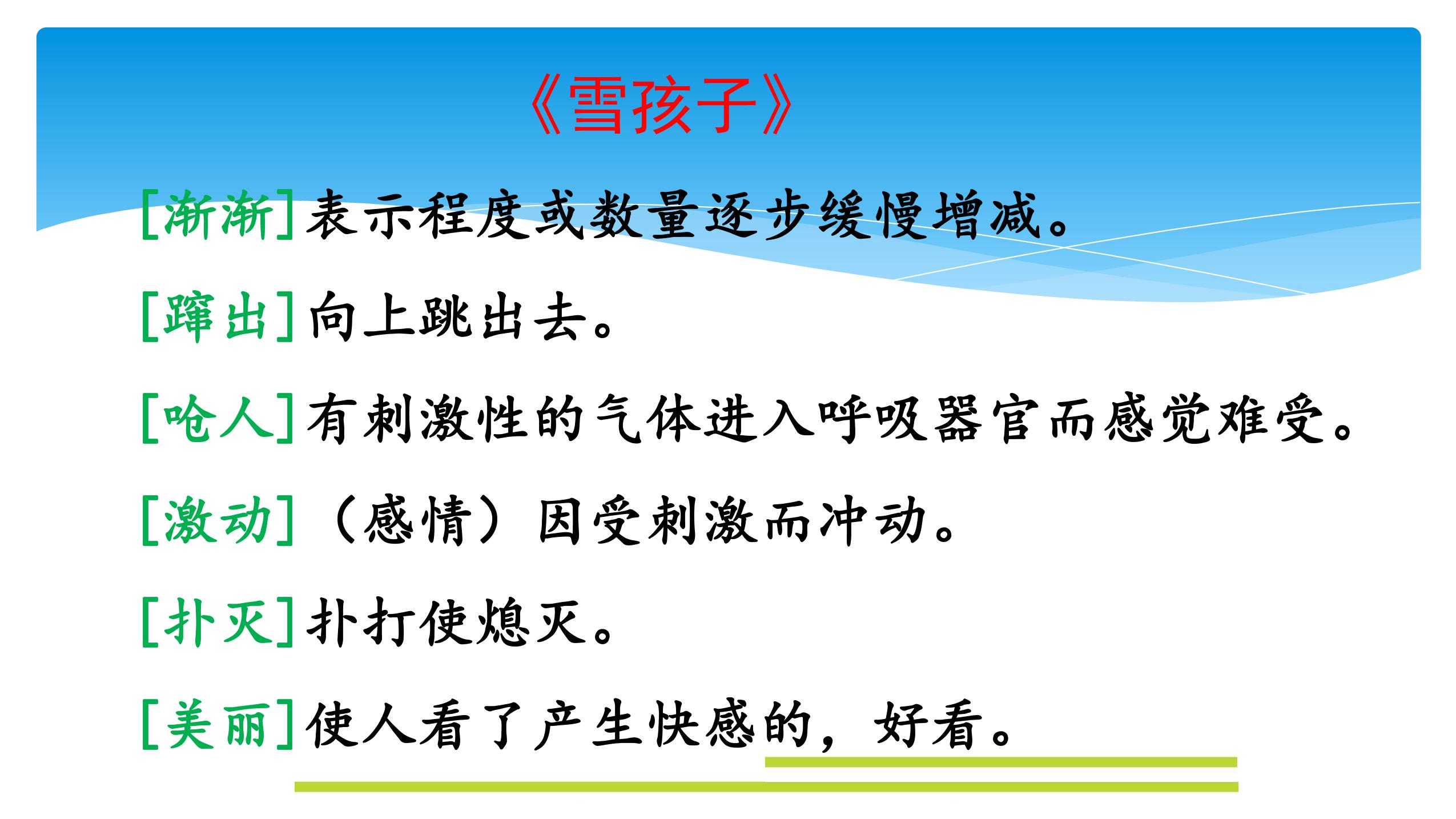 《雪孩子》

[渐渐]表示程度或数量逐步缓慢增减。

[蹿出]向上跳出去。

[呛人]有刺激性的气体进入呼吸器官而感觉难受。

[激动]（感情）因受刺激而冲动。

[扑灭]扑打使熄灭。

[美丽]使人看了产生快感的，好看。